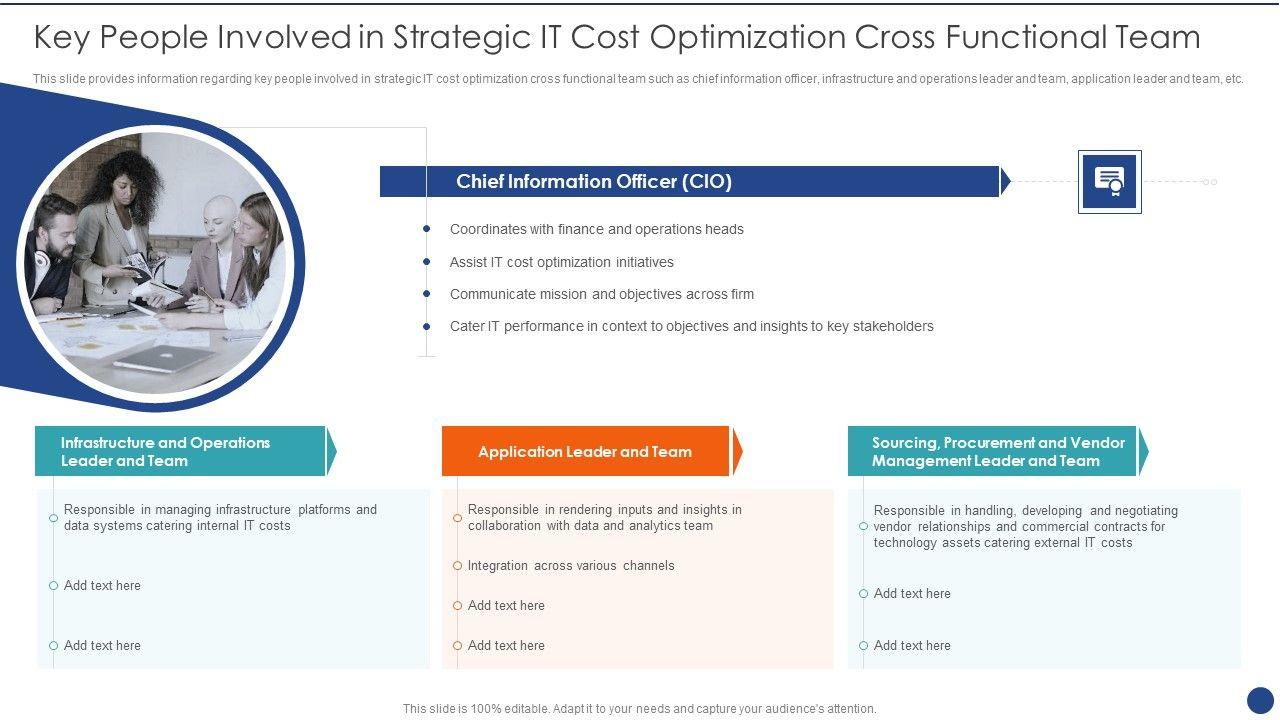 Key People Involved in Strategic IT Cost Optimization Cross Functional Team

This slide provides information regarding key people involved in strategic IT cost optimization cross functional team such as chief information officer, infrastructure and operations leader and team, application leader and team, etc.

Chief Information Officer (CIO)

Coordinates with finance and operations heads

Assist IT cost optimization initiatives

Communicate mission and objectives across firm

Cater IT performance in context to objectives and insights to key stakeholders

Infrastructure and Operations Leader and Team

Responsible in managing infrastructure platforms and data systems catering internal IT costs

Add text here

Add text here

Application Leader and Team

Responsible in rendering inputs and insights in collaboration with data and analytics team

Integration across various channels

Add text here

Add text here

Sourcing, Procurement and Vendor Management Leader and Team

Responsible in handling, developing and negotiating vendor relationships and commercial contracts for technology assets catering external IT costs

Add text here

Add text here

This slide is 100% editable. Adapt it to your needs and capture your audience's attention.